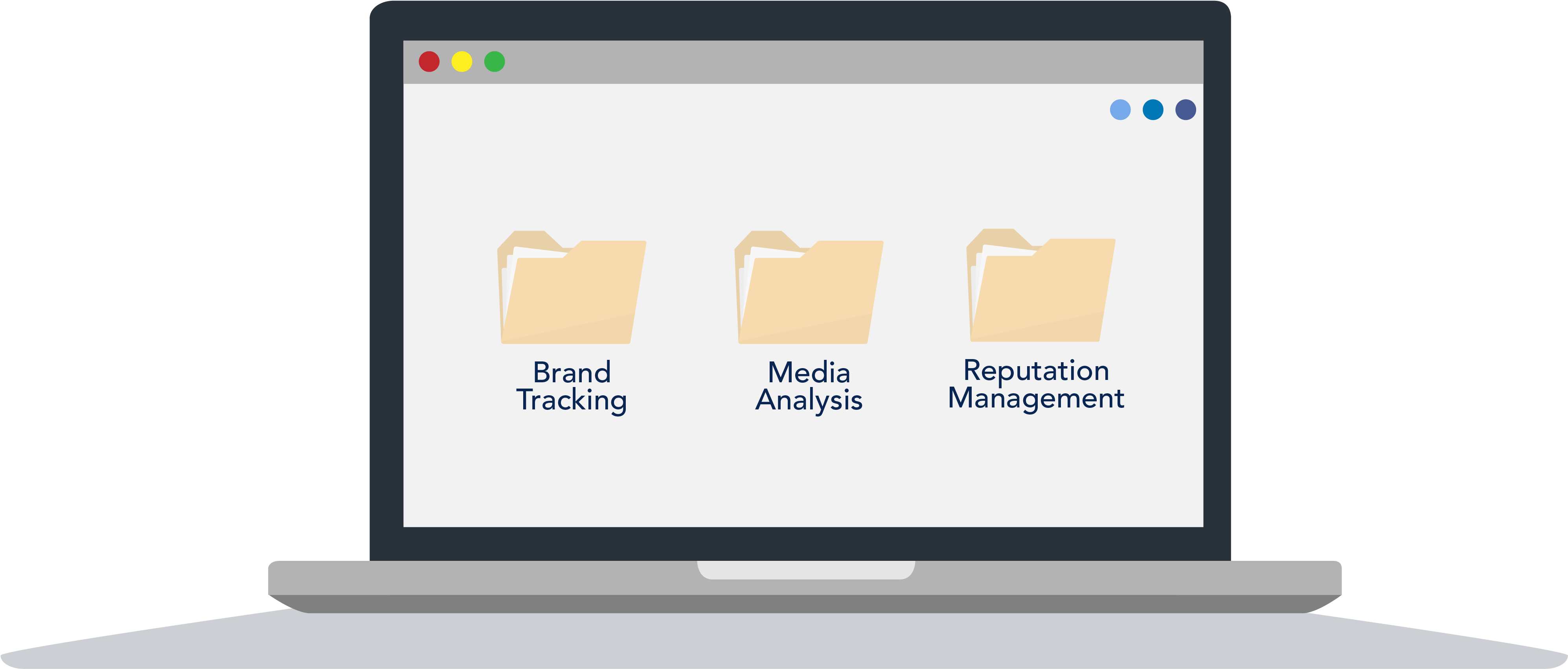 Brand Tracking

Media Analysis

Reputation Management